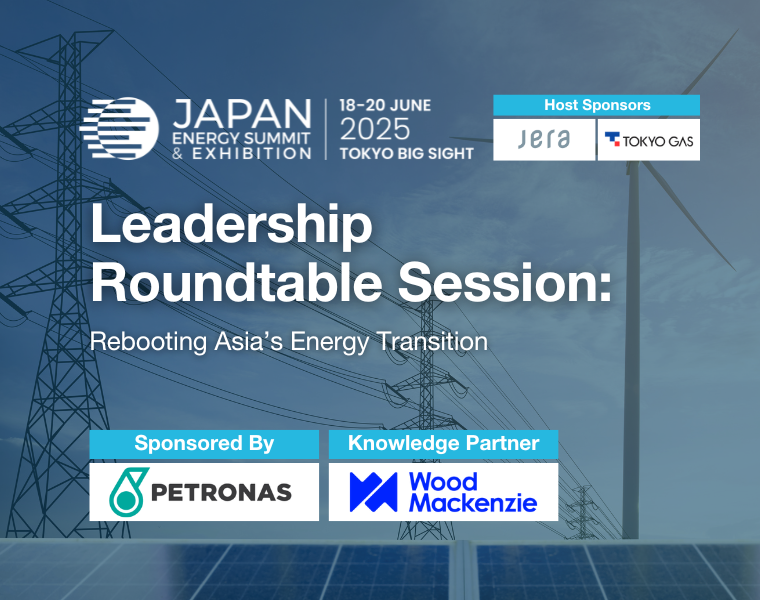 JAPAN
ENERGY SUMMIT
& EXHIBITION

18-20 JUNE
2025
TOKYO BIG SIGHT

Host Sponsors
JERA
TOKYO GAS

Leadership Roundtable Session:

Rebooting Asia's Energy Transition

Sponsored By
PETRONAS

Knowledge Partner
Wood Mackenzie